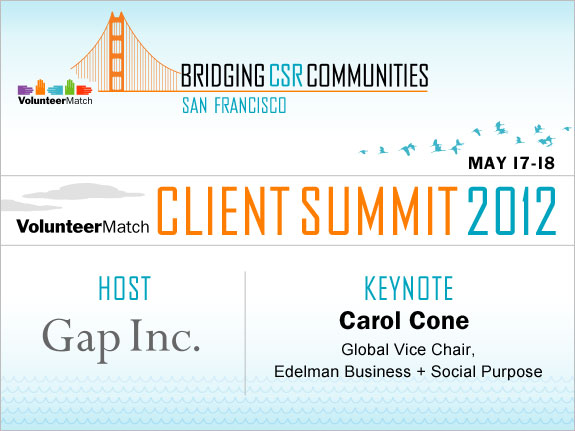 VolunteerMatch

BRIDGING CSR COMMUNITIES
SAN FRANCISCO

MAY 17-18

VolunteerMatch CLIENT SUMMIT 2012

HOST
Gap Inc.

KEYNOTE
Carol Cone
Global Vice Chair,
Edelman Business + Social Purpose